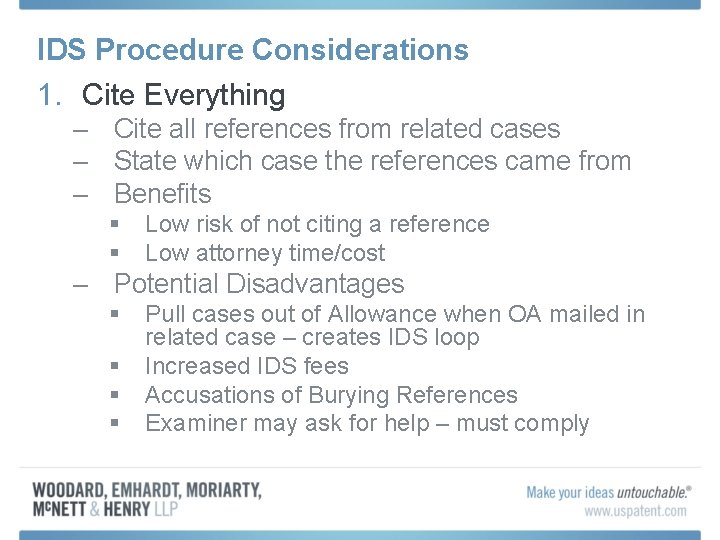 IDS Procedure Considerations

1. Cite Everything
– Cite all references from related cases
– State which case the references came from
– Benefits
▪ Low risk of not citing a reference
▪ Low attorney time/cost
– Potential Disadvantages
▪ Pull cases out of Allowance when OA mailed in related case – creates IDS loop
▪ Increased IDS fees
▪ Accusations of Burying References
▪ Examiner may ask for help – must comply

WOODARD, EMHARDT, MORIARTY, McNETT & HENRY LLP

Make your ideas untouchable.®
www.uspatent.com